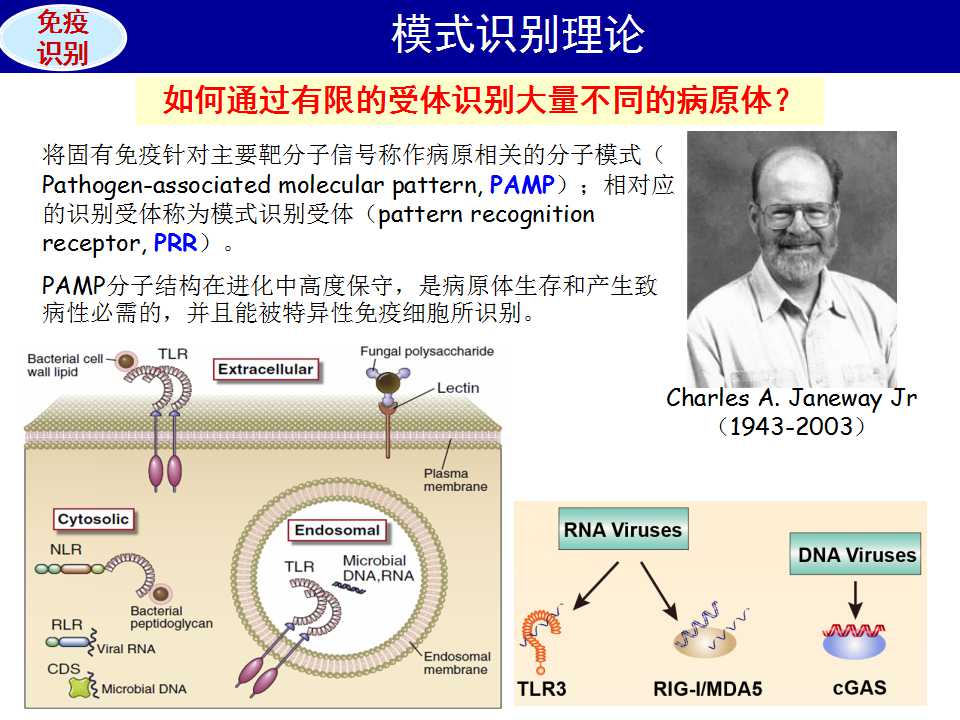 免疫识别

模式识别理论

如何通过有限的受体识别大量不同的病原体？

将固有免疫针对主要靶分子信号称作病原相关的分子模式（Pathogen-associated molecular pattern, PAMP）；相对应的识别受体称为模式识别受体（pattern recognition receptor, PRR）。

PAMP分子结构在进化中高度保守，是病原体生存和产生致病性必需的，并且能被特异性免疫细胞所识别。

Charles A. Janeway Jr
（1943-2003）

Bacterial cell wall lipid
TLR
Extracellular
Fungal polysaccharide
Lectin
Plasma membrane
Cytosolic
NLR
Bacterial peptidoglycan
RLR
Viral RNA
CDS
Microbial DNA
Endosomal
TLR
Microbial DNA,RNA
Endosomal membrane

RNA Viruses
DNA Viruses
TLR3
RIG-I/MDA5
cGAS